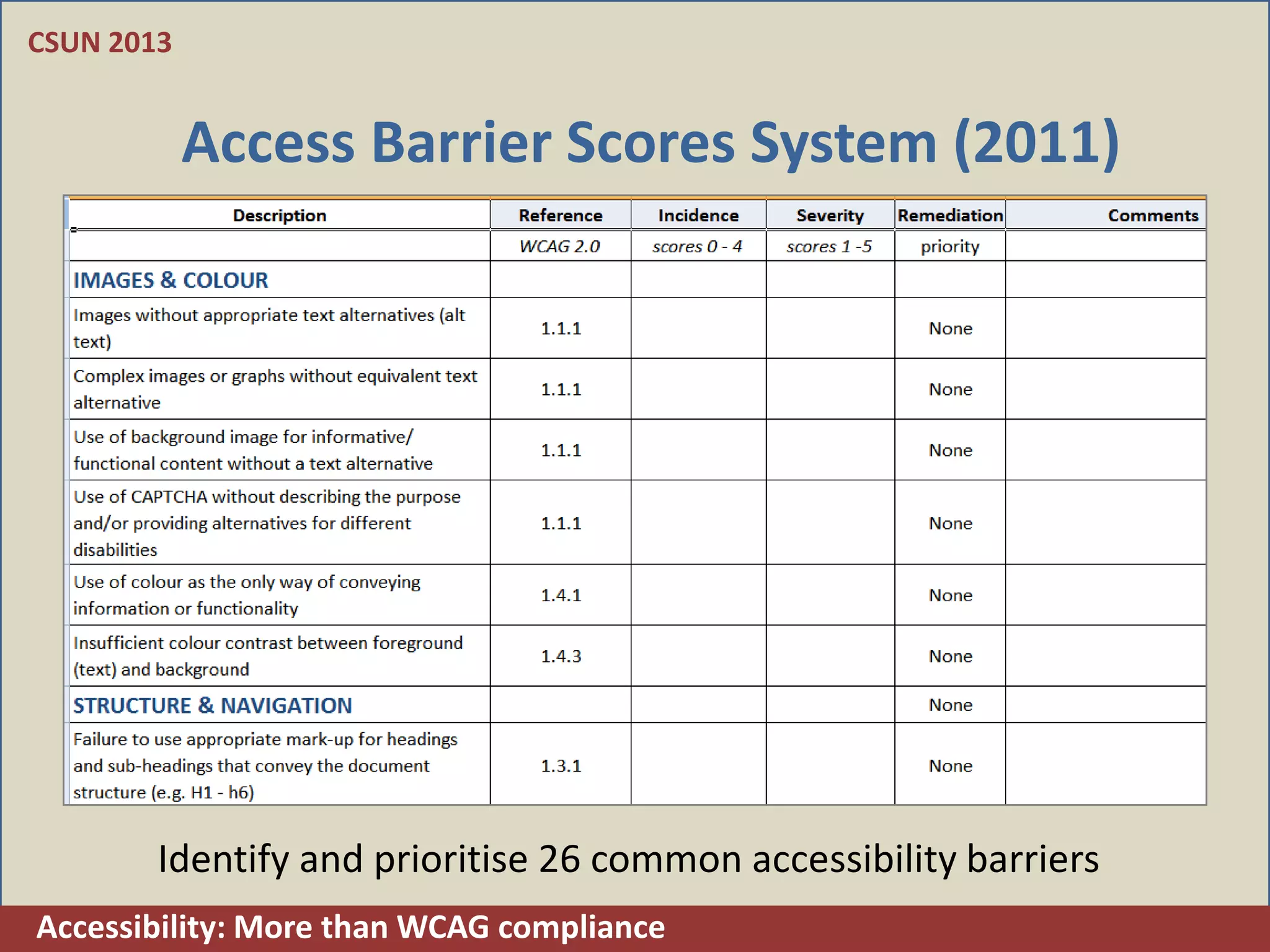 CSUN 2013

Access Barrier Scores System (2011)

| Description | Reference | Incidence | Severity | Remediation | Comments |
|---|---|---|---|---|---|
| | WCAG 2.0 | scores 0 - 4 | scores 1 -5 | priority | |
| IMAGES & COLOUR | | | | | |
| Images without appropriate text alternatives (alt text) | 1.1.1 | | | None | |
| Complex images or graphs without equivalent text alternative | 1.1.1 | | | None | |
| Use of background image for informative/ functional content without a text alternative | 1.1.1 | | | None | |
| Use of CAPTCHA without describing the purpose and/or providing alternatives for different disabilities | 1.1.1 | | | None | |
| Use of colour as the only way of conveying information or functionality | 1.4.1 | | | None | |
| Insufficient colour contrast between foreground (text) and background | 1.4.3 | | | None | |
| STRUCTURE & NAVIGATION | | | | None | |
| Failure to use appropriate mark-up for headings and sub-headings that convey the document structure (e.g. H1 - h6) | 1.3.1 | | | None | |

Identify and prioritise 26 common accessibility barriers

Accessibility: More than WCAG compliance